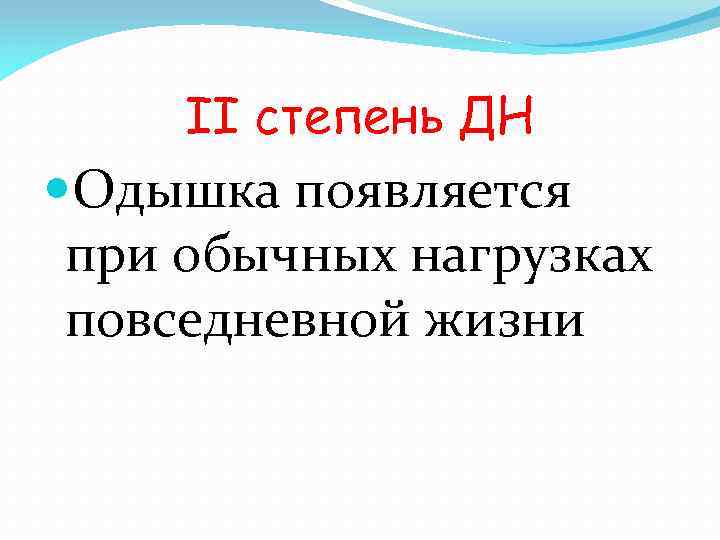 II степень ДН

Одышка появляется при обычных нагрузках повседневной жизни